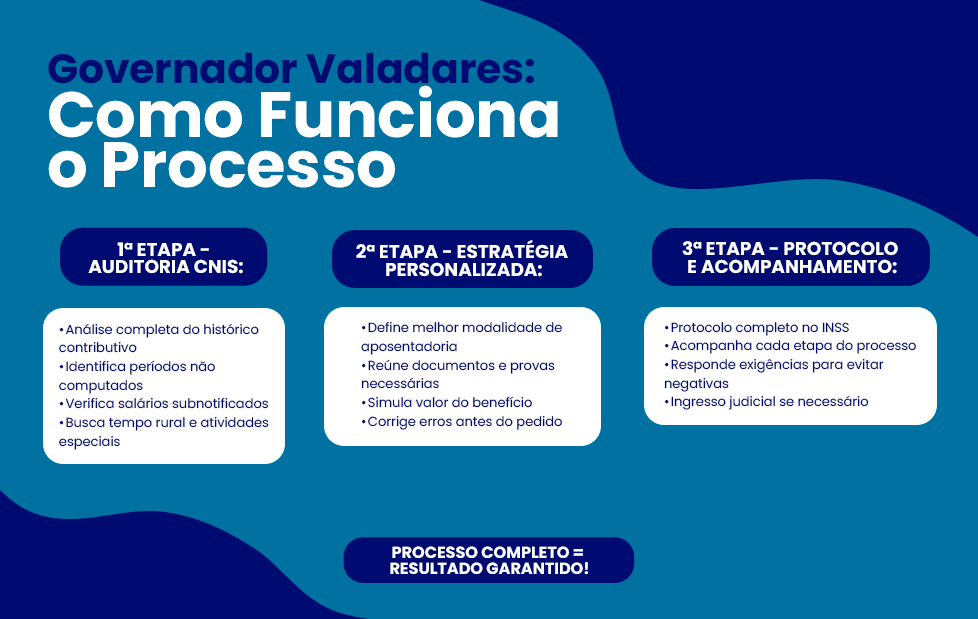 Governador Valadares:
Como Funciona o Processo

1ª ETAPA - AUDITORIA CNIS:

•Análise completa do histórico contributivo
•Identifica períodos não computados
•Verifica salários subnotificados
•Busca tempo rural e atividades especiais

2ª ETAPA - ESTRATÉGIA PERSONALIZADA:

•Define melhor modalidade de aposentadoria
•Reúne documentos e provas necessárias
•Simula valor do benefício
•Corrige erros antes do pedido

3ª ETAPA - PROTOCOLO E ACOMPANHAMENTO:

•Protocolo completo no INSS
•Acompanha cada etapa do processo
•Responde exigências para evitar negativas
•Ingresso judicial se necessário

PROCESSO COMPLETO = RESULTADO GARANTIDO!